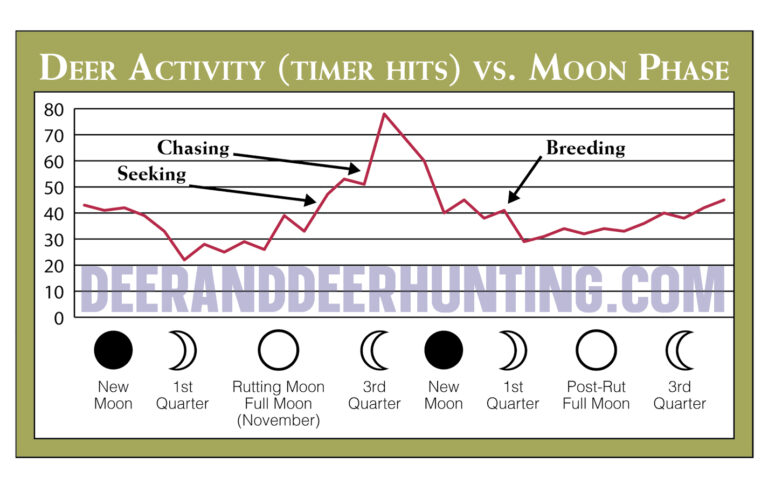 DEER ACTIVITY (TIMER HITS) VS. MOON PHASE

80
70
60
50
40
30
20
10
0

Chasing
Seeking
Breeding

DEERANDDEERHUNTING.COM

New Moon
1st Quarter
Rutting Moon Full Moon (November)
3rd Quarter
New Moon
1st Quarter
Post-Rut Full Moon
3rd Quarter